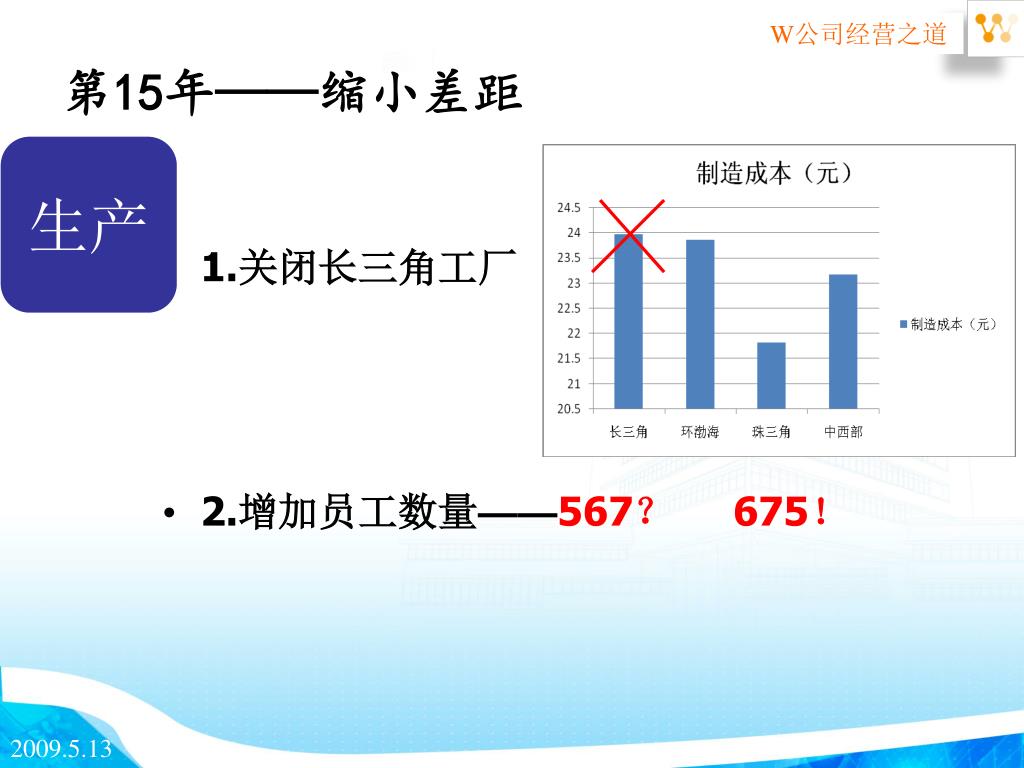 W公司经营之道

第15年——缩小差距

生产

1.关闭长三角工厂

制造成本（元）

24.5
24
23.5
23
22.5
22
21.5
21
20.5

长三角 环渤海 珠三角 中西部

制造成本（元）

• 2.增加员工数量——567？ 675！

2009.5.13